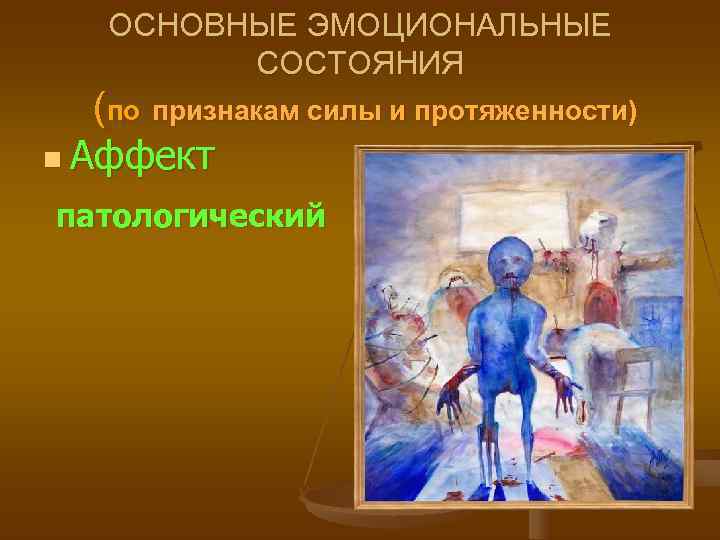 ОСНОВНЫЕ ЭМОЦИОНАЛЬНЫЕ СОСТОЯНИЯ

(по признакам силы и протяженности)

Аффект

патологический